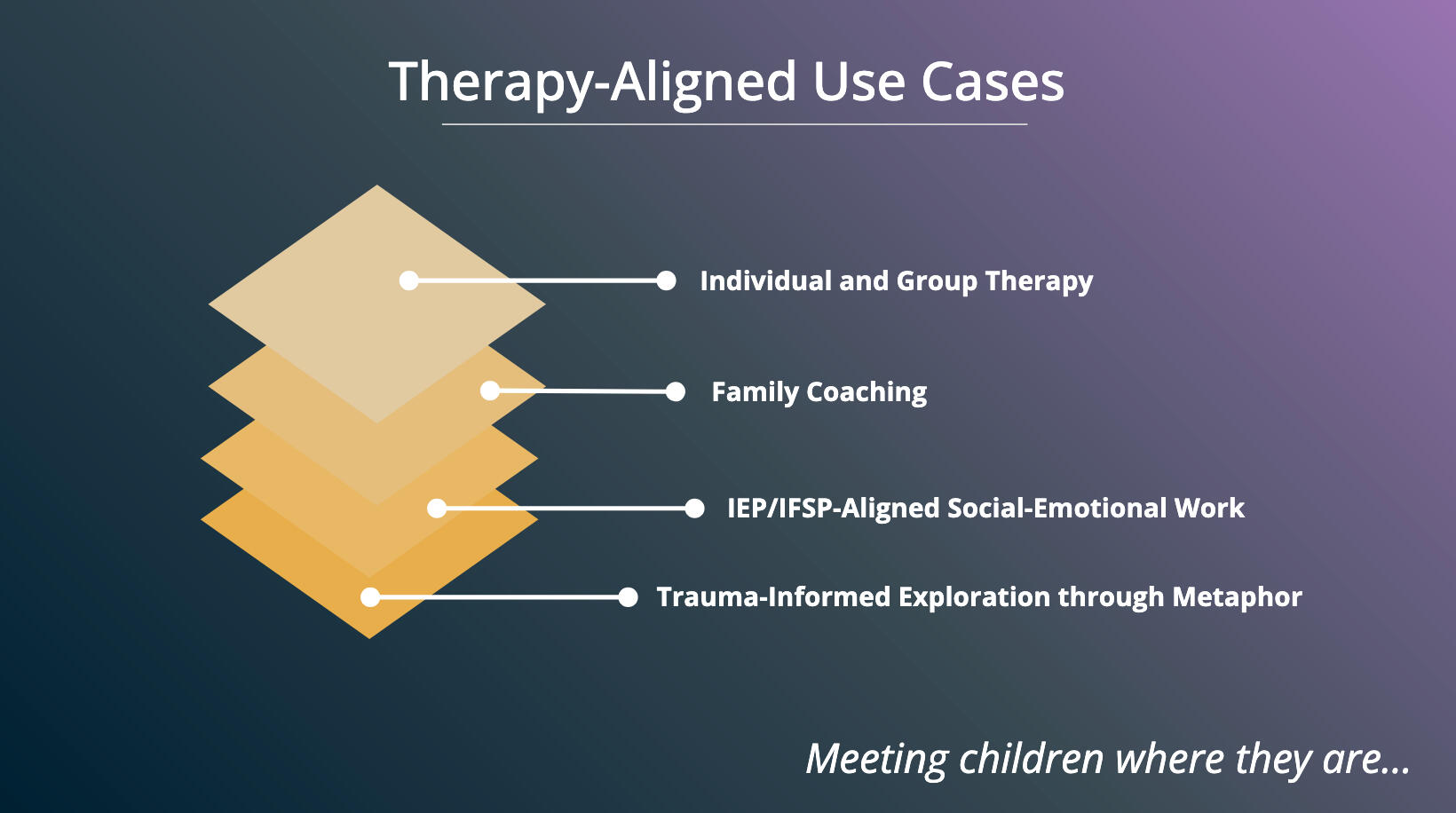 Therapy-Aligned Use Cases

Individual and Group Therapy

Family Coaching

IEP/IFSP-Aligned Social-Emotional Work

Trauma-Informed Exploration through Metaphor

Meeting children where they are...